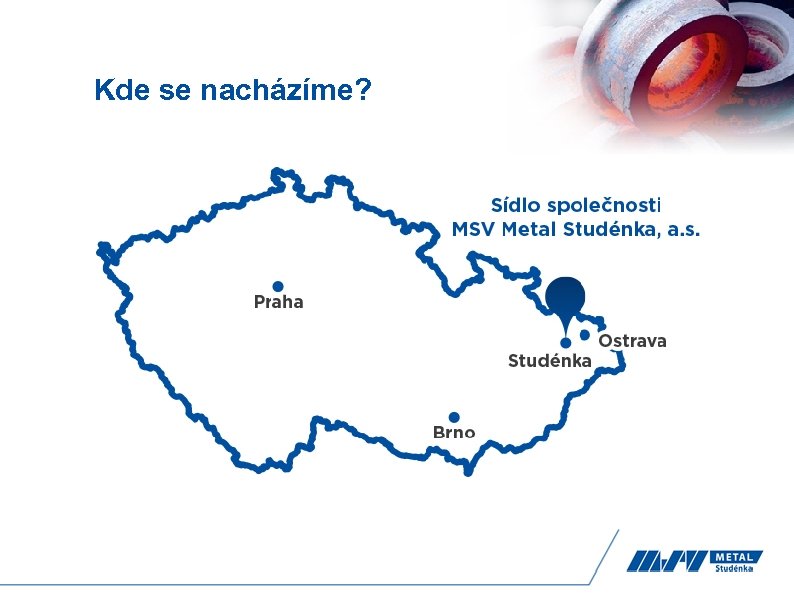 Kde se nacházíme?

Sídlo společnosti
MSV Metal Studénka, a.s.

Praha

Ostrava

Studénka

Brno

MSV METAL Studénka